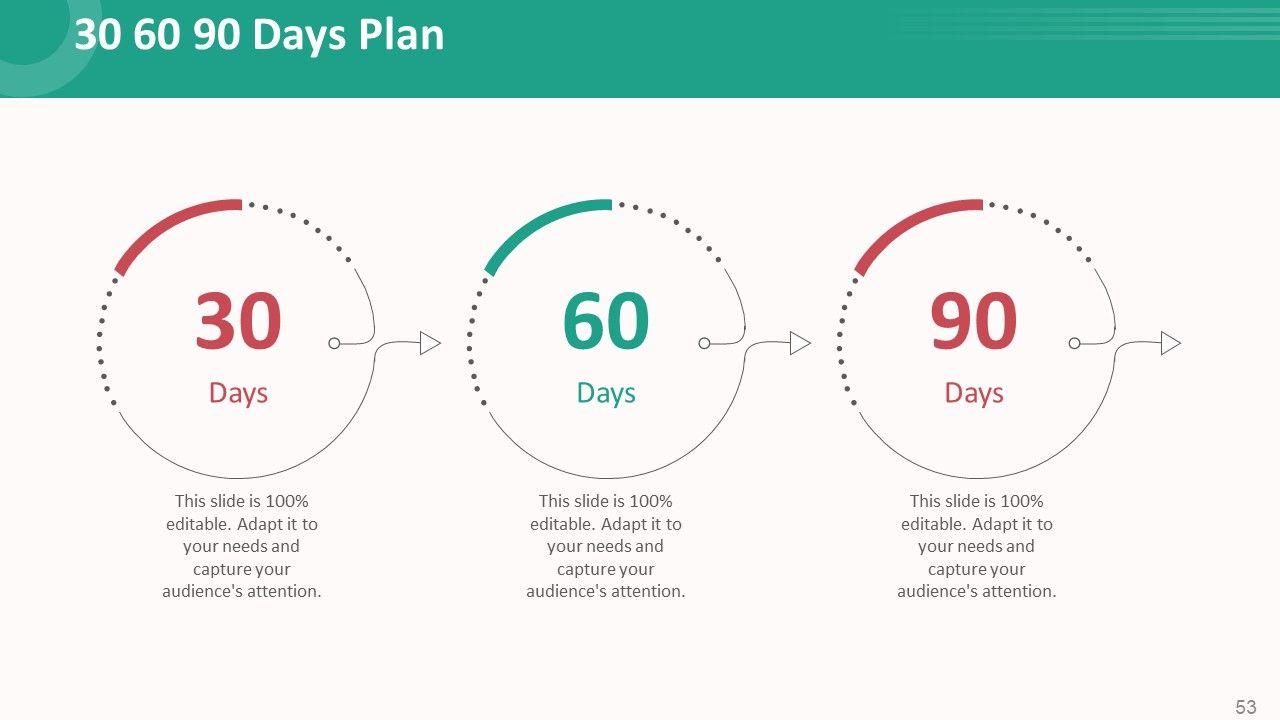 30 60 90 Days Plan

30
Days

This slide is 100% editable. Adapt it to your needs and capture your audience's attention.

60
Days

This slide is 100% editable. Adapt it to your needs and capture your audience's attention.

90
Days

This slide is 100% editable. Adapt it to your needs and capture your audience's attention.

53